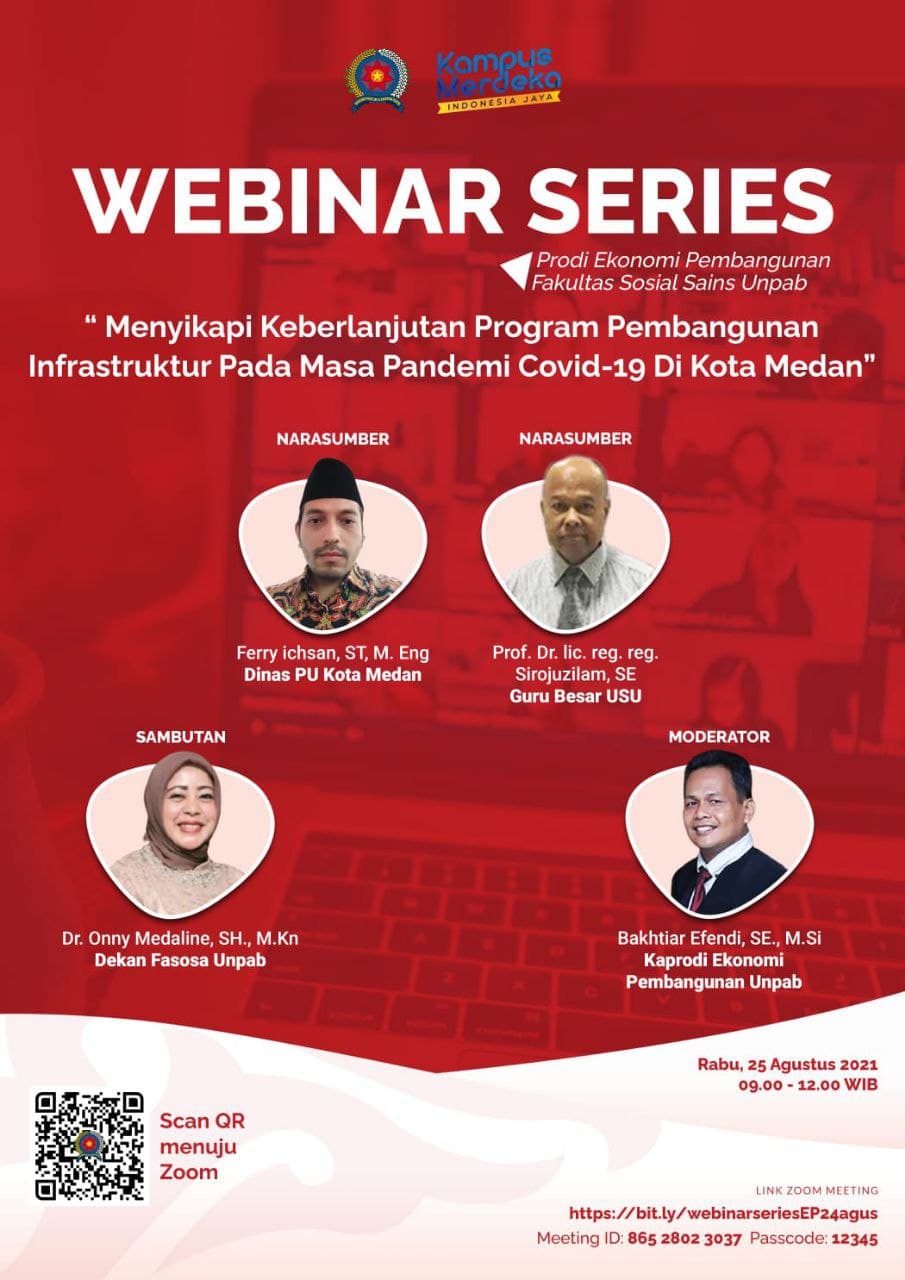 Kampus Merdeka
INDONESIA JAYA

WEBINAR SERIES

Prodi Ekonomi Pembangunan
Fakultas Sosial Sains Unpab

" Menyikapi Keberlanjutan Program Pembangunan Infrastruktur Pada Masa Pandemi Covid-19 Di Kota Medan"

NARASUMBER

Ferry ichsan, ST, M. Eng
Dinas PU Kota Medan

NARASUMBER

Prof. Dr. lic. reg. reg. Sirojuzilam, SE
Guru Besar USU

SAMBUTAN

Dr. Onny Medaline, SH., M.Kn
Dekan Fasosa Unpab

MODERATOR

Bakhtiar Efendi, SE., M.Si
Kaprodi Ekonomi Pembangunan Unpab

Rabu, 25 Agustus 2021
09.00 - 12.00 WIB

Scan QR menuju Zoom

LINK ZOOM MEETING
https://bit.ly/webinarseriesEP24agus
Meeting ID: 865 2802 3037 Passcode: 12345